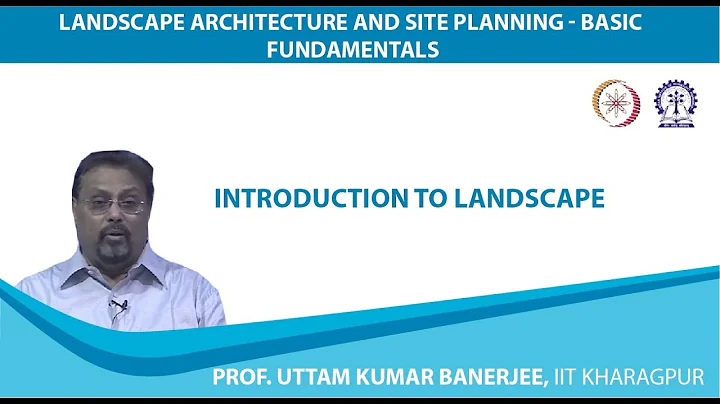 LANDSCAPE ARCHITECTURE AND SITE PLANNING - BASIC FUNDAMENTALS

INTRODUCTION TO LANDSCAPE

PROF. UTTAM KUMAR BANERJEE, IIT KHARAGPUR